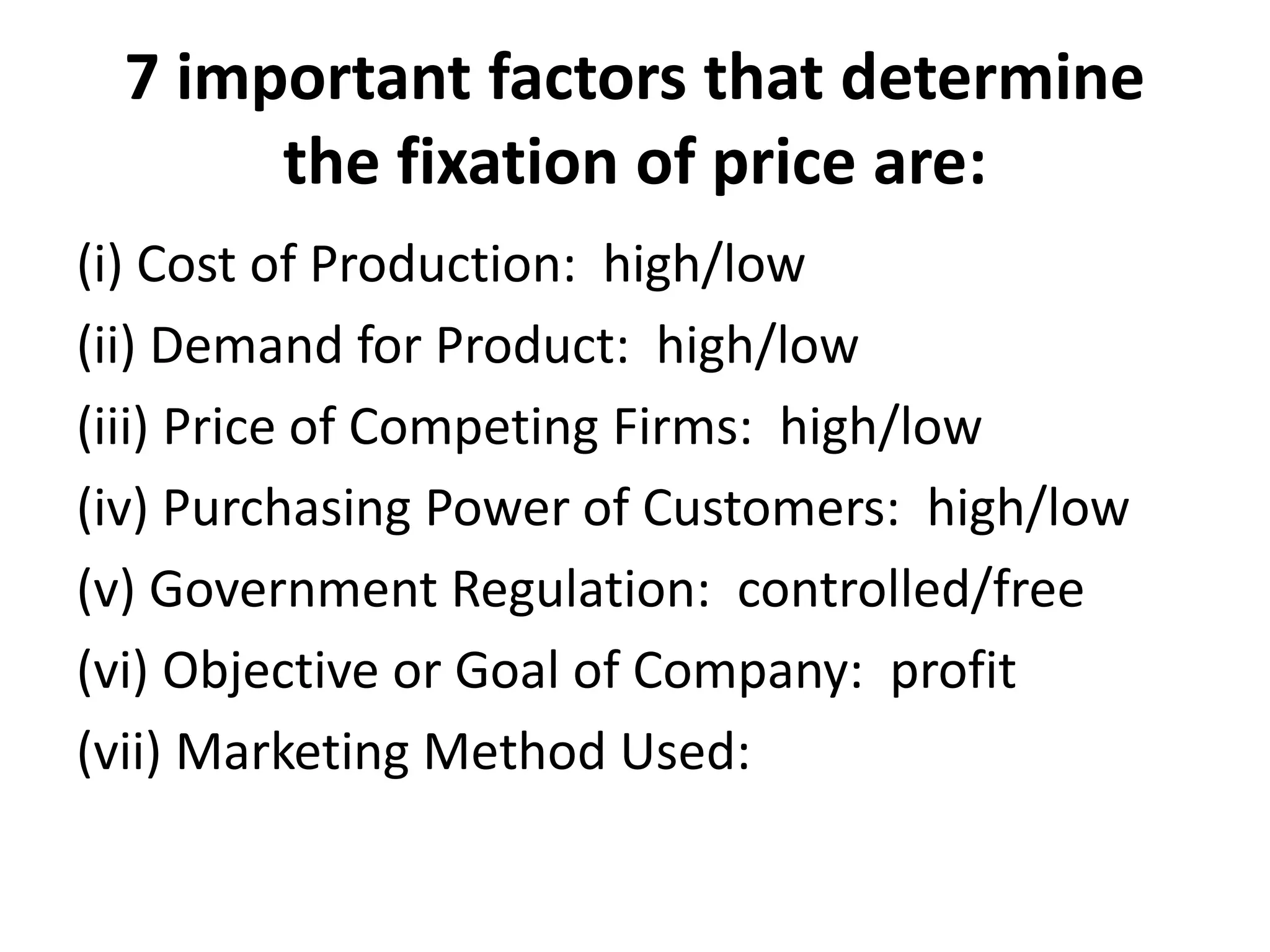 7 important factors that determine the fixation of price are:

(i) Cost of Production: high/low

(ii) Demand for Product: high/low

(iii) Price of Competing Firms: high/low

(iv) Purchasing Power of Customers: high/low

(v) Government Regulation: controlled/free

(vi) Objective or Goal of Company: profit

(vii) Marketing Method Used: